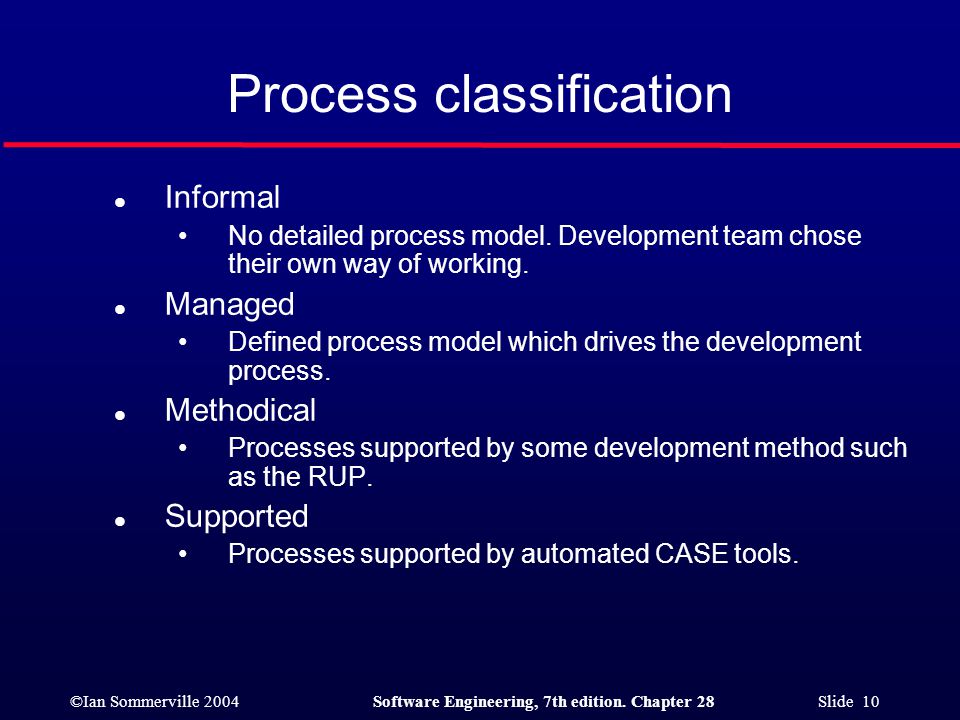 Process classification

- Informal
  - No detailed process model. Development team chose their own way of working.
- Managed
  - Defined process model which drives the development process.
- Methodical
  - Processes supported by some development method such as the RUP.
- Supported
  - Processes supported by automated CASE tools.

©Ian Sommerville 2004 Software Engineering, 7th edition. Chapter 28 Slide 10